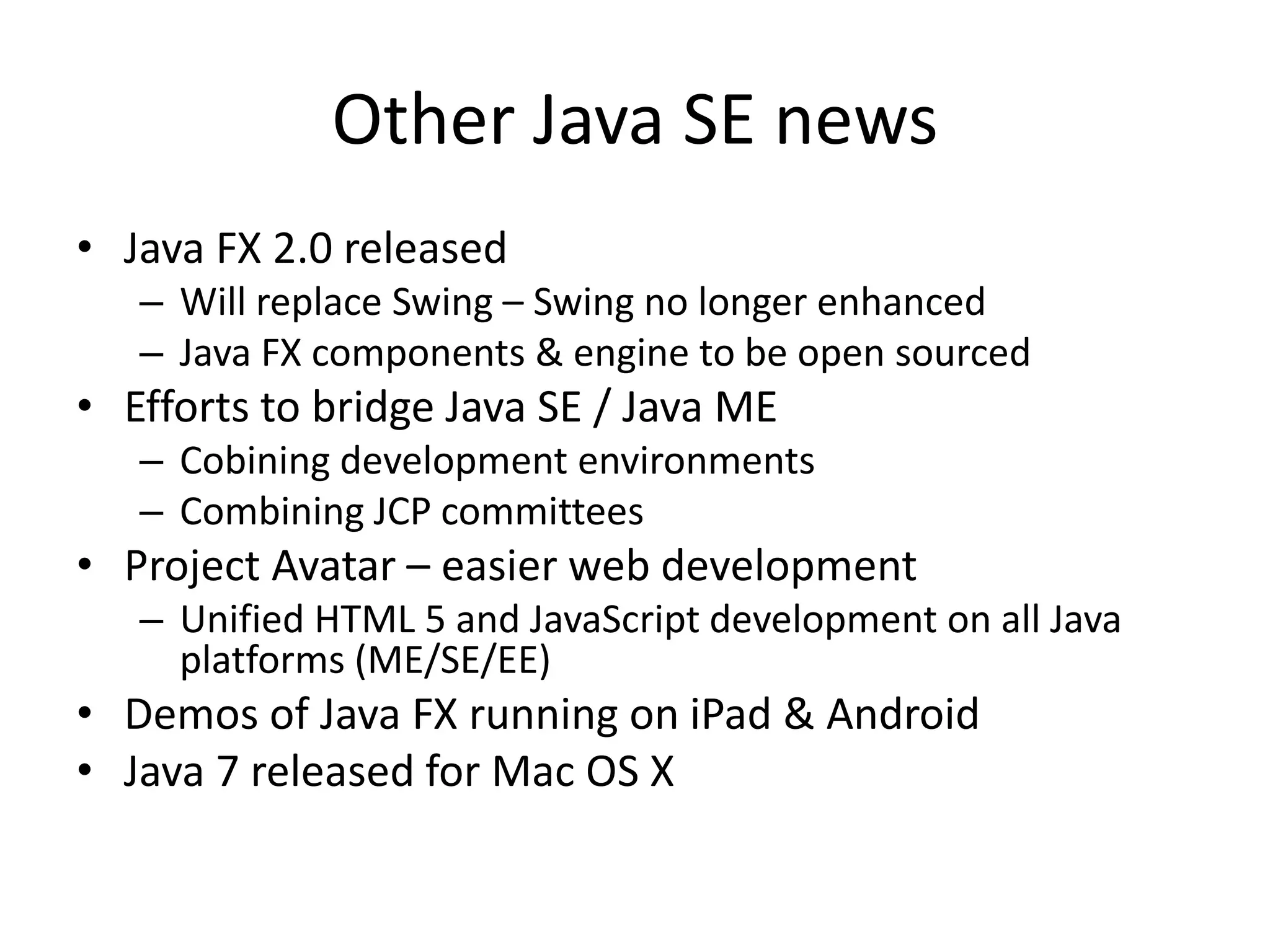 Other Java SE news

• Java FX 2.0 released
– Will replace Swing – Swing no longer enhanced
– Java FX components & engine to be open sourced
• Efforts to bridge Java SE / Java ME
– Cobining development environments
– Combining JCP committees
• Project Avatar – easier web development
– Unified HTML 5 and JavaScript development on all Java platforms (ME/SE/EE)
• Demos of Java FX running on iPad & Android
• Java 7 released for Mac OS X